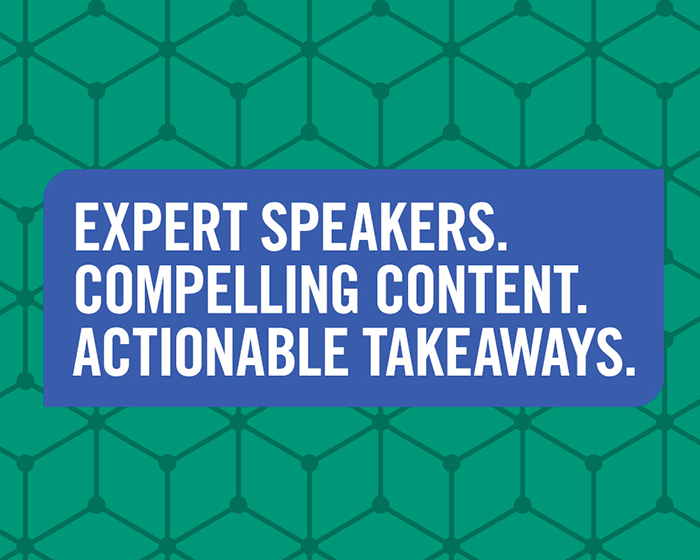 EXPERT SPEAKERS.
COMPELLING CONTENT.
ACTIONABLE TAKEAWAYS.